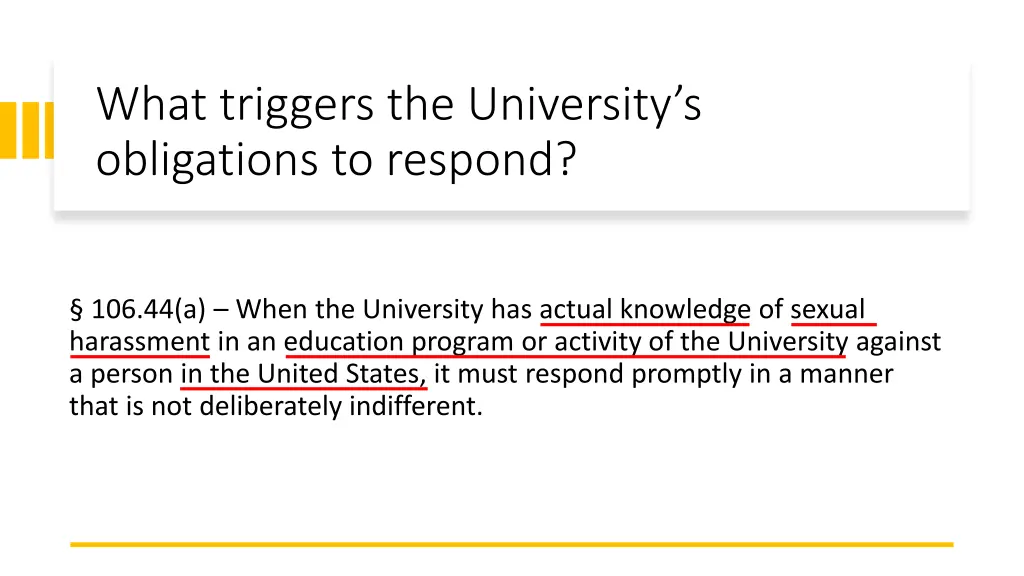 What triggers the University's obligations to respond?

§ 106.44(a) – When the University has actual knowledge of sexual harassment in an education program or activity of the University against a person in the United States, it must respond promptly in a manner that is not deliberately indifferent.